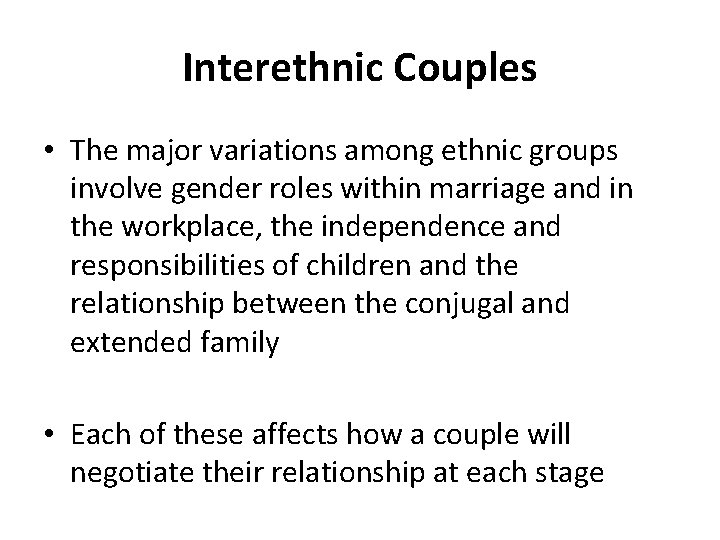 Interethnic Couples

• The major variations among ethnic groups involve gender roles within marriage and in the workplace, the independence and responsibilities of children and the relationship between the conjugal and extended family

• Each of these affects how a couple will negotiate their relationship at each stage